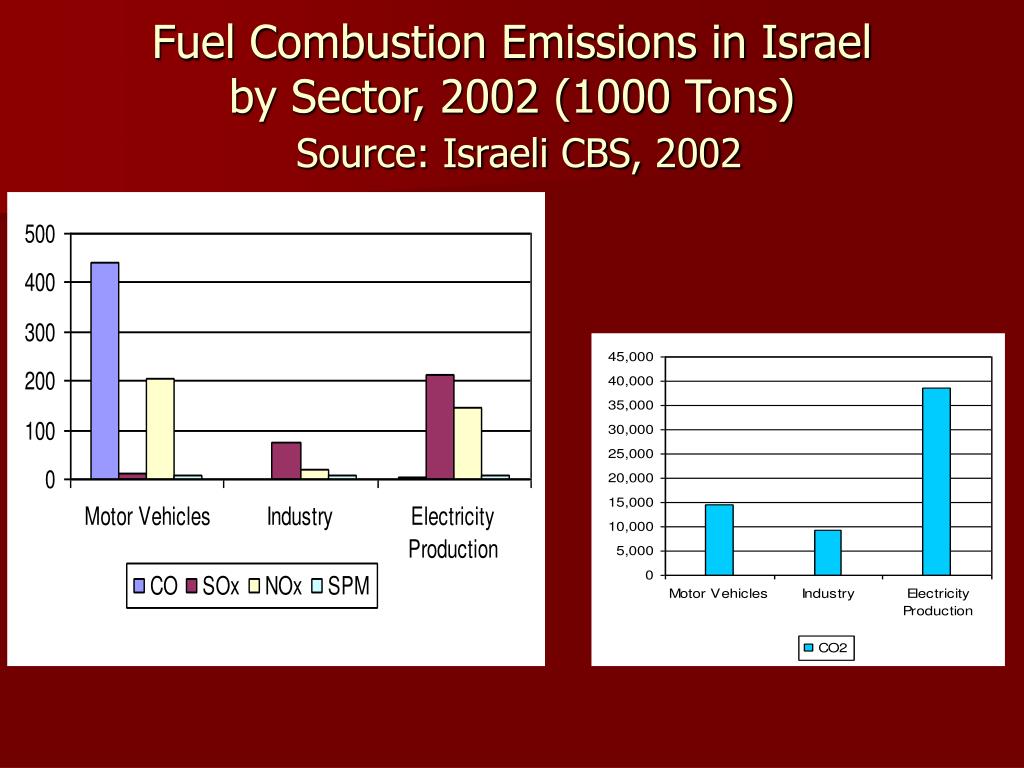 Fuel Combustion Emissions in Israel by Sector, 2002 (1000 Tons)
Source: Israeli CBS, 2002

500
400
300
200
100
0
Motor Vehicles
Industry
Electricity Production
CO SOx NOx SPM

45,000
40,000
35,000
30,000
25,000
20,000
15,000
10,000
5,000
0
Motor Vehicles
Industry
Electricity Production
CO2